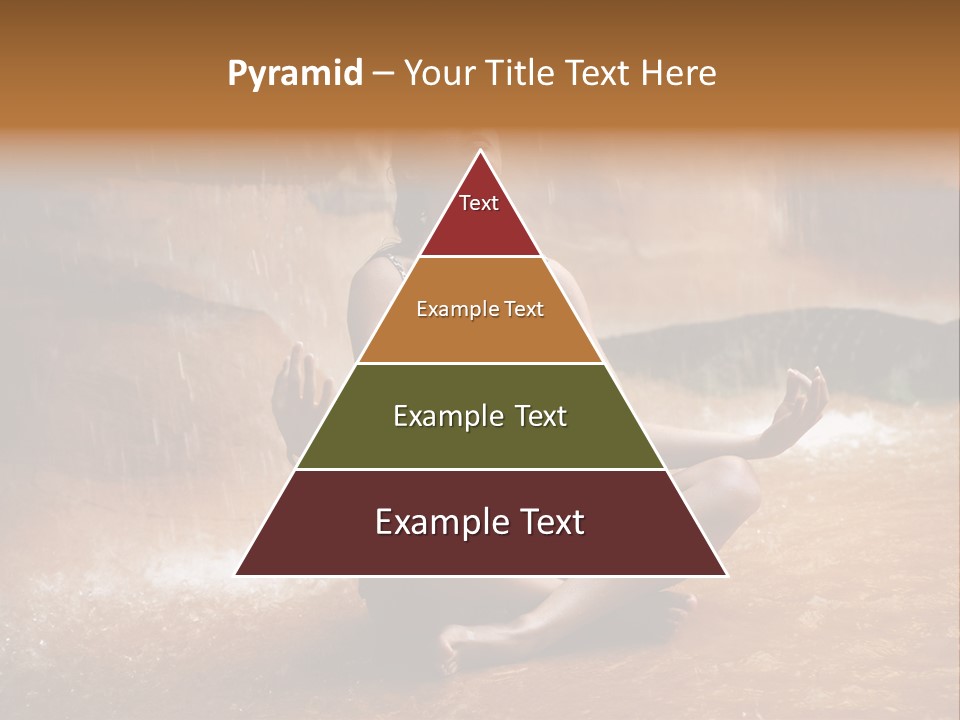 Pyramid – Your Title Text Here

Text

Example Text

Example Text

Example Text